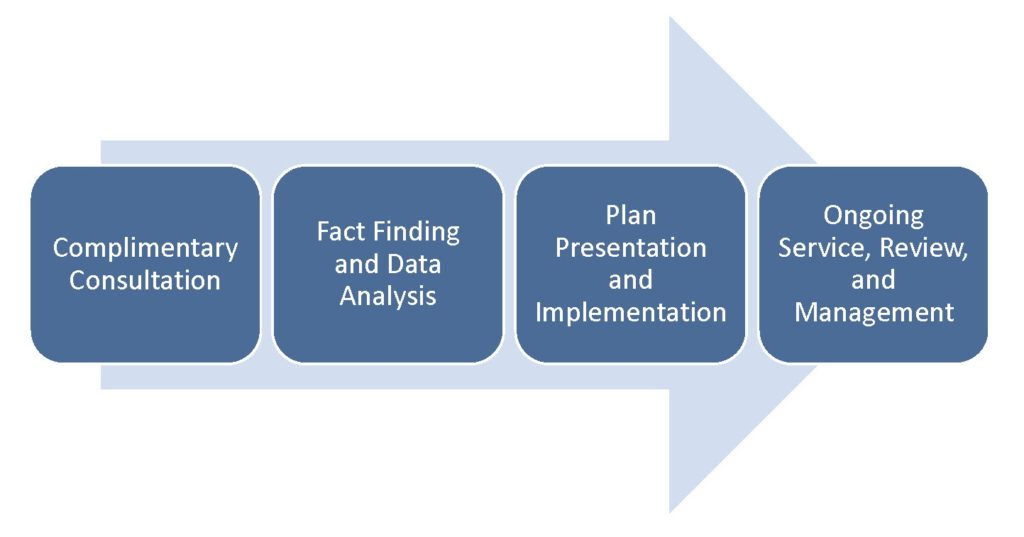 Complimentary Consultation

Fact Finding and Data Analysis

Plan Presentation and Implementation

Ongoing Service, Review, and Management